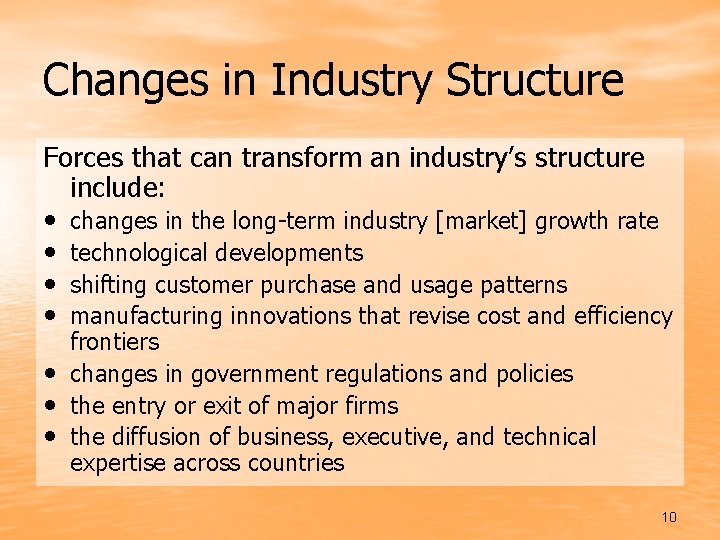 Changes in Industry Structure

Forces that can transform an industry's structure include:

• changes in the long-term industry [market] growth rate
• technological developments
• shifting customer purchase and usage patterns
• manufacturing innovations that revise cost and efficiency frontiers
• changes in government regulations and policies
• the entry or exit of major firms
• the diffusion of business, executive, and technical expertise across countries

10